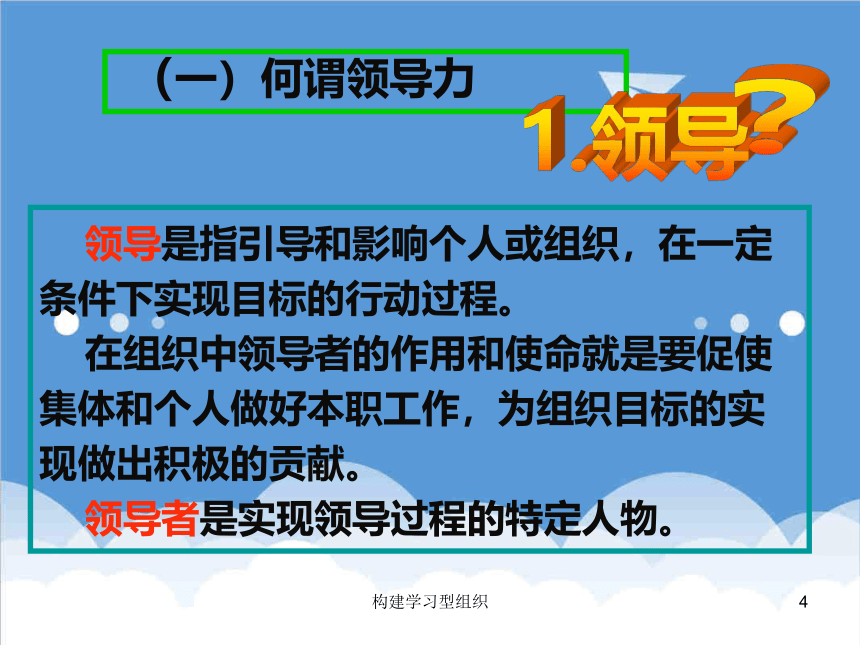 （一）何谓领导力

1.领导?

领导是指引导和影响个人或组织，在一定条件下实现目标的行动过程。

在组织中领导者的作用和使命就是要促使集体和个人做好本职工作，为组织目标的实现做出积极的贡献。

领导者是实现领导过程的特定人物。

构建学习型组织

4